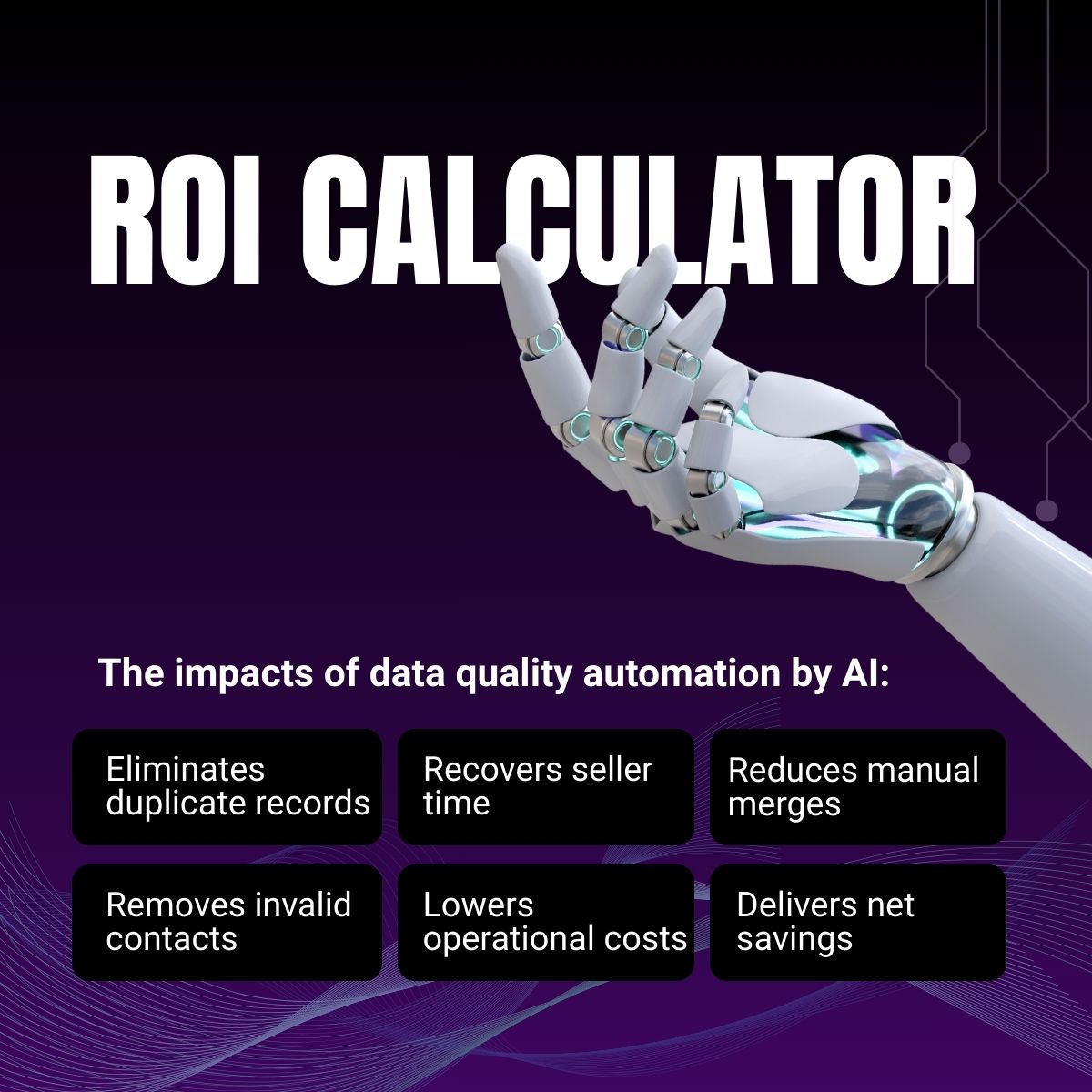 ROI CALCULATOR

The impacts of data quality automation by AI:

Eliminates duplicate records

Recovers seller time

Reduces manual merges

Removes invalid contacts

Lowers operational costs

Delivers net savings